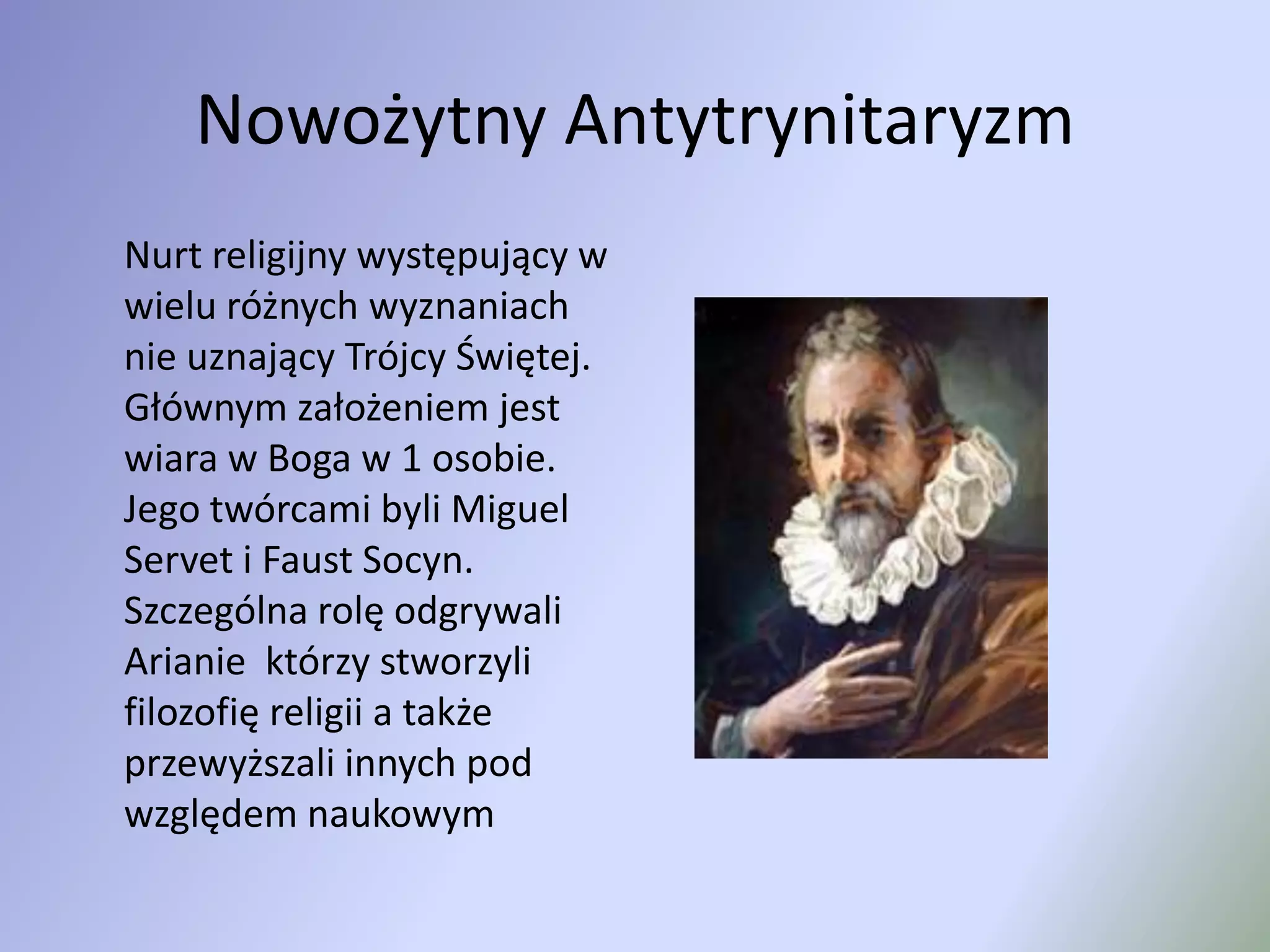 Nowożytny Antytrynitaryzm

Nurt religijny występujący w wielu różnych wyznaniach nie uznający Trójcy Świętej. Głównym założeniem jest wiara w Boga w 1 osobie. Jego twórcami byli Miguel Servet i Faust Socyn. Szczególna rolę odgrywali Arianie  którzy stworzyli filozofię religii a także przewyższali innych pod względem naukowym